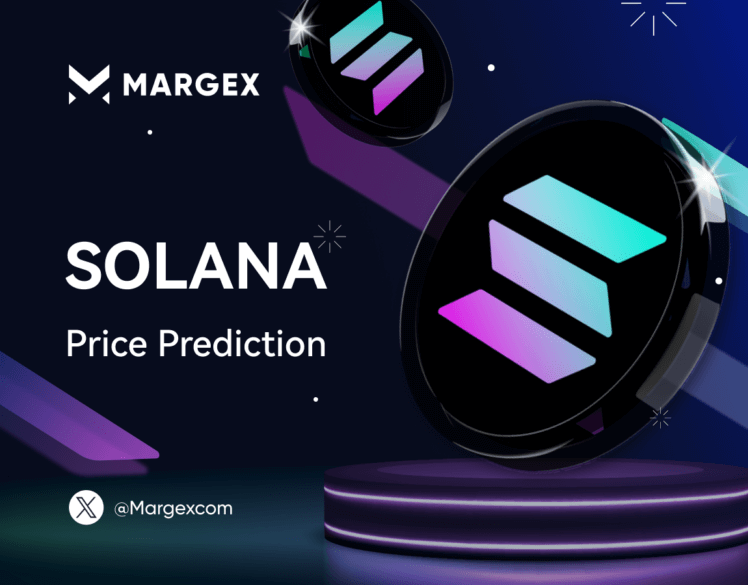 MARGEX

SOLANA

Price Prediction

@Margexcom